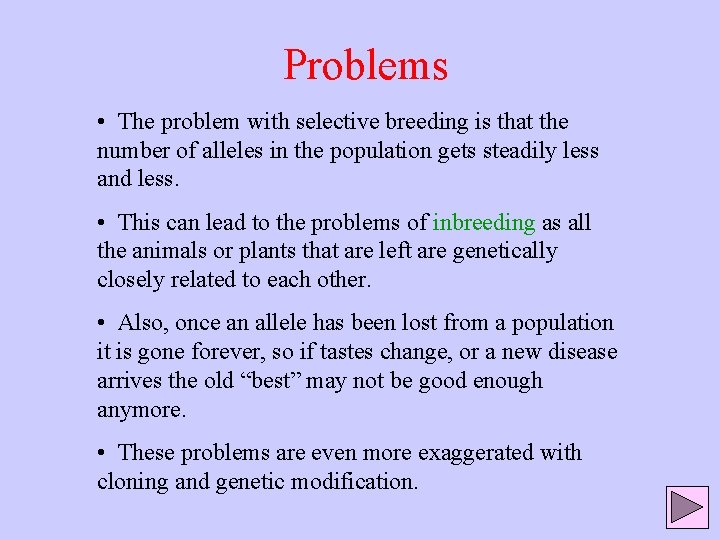 Problems

• The problem with selective breeding is that the number of alleles in the population gets steadily less and less.

• This can lead to the problems of inbreeding as all the animals or plants that are left are genetically closely related to each other.

• Also, once an allele has been lost from a population it is gone forever, so if tastes change, or a new disease arrives the old “best” may not be good enough anymore.

• These problems are even more exaggerated with cloning and genetic modification.